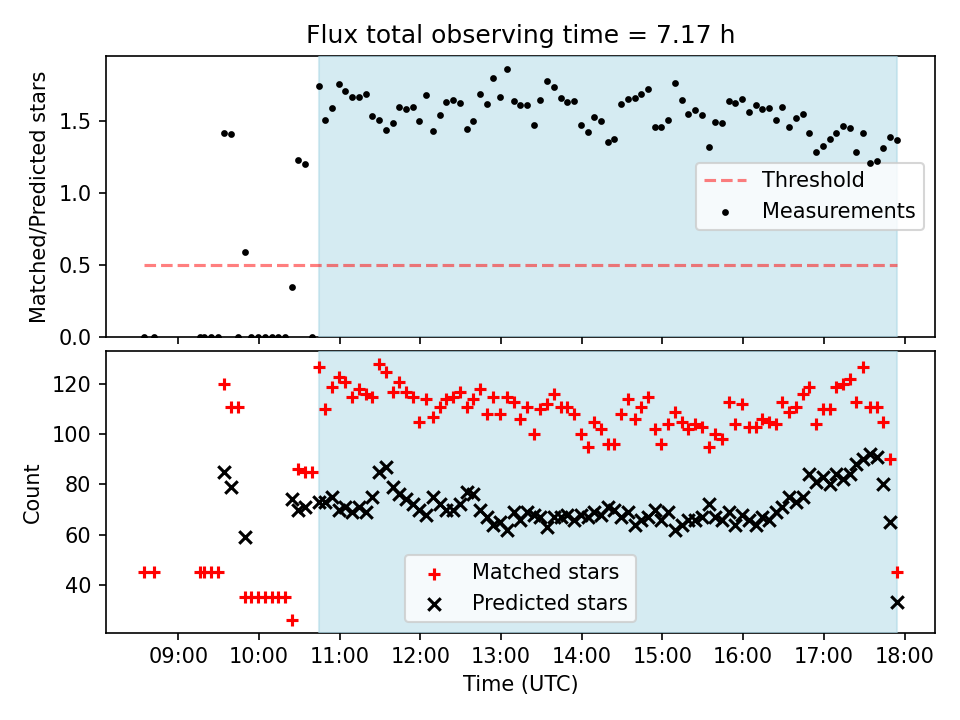 Flux total observing time = 7.17 h

Matched/Predicted stars

1.5
1.0
0.5
0.0

Threshold
Measurements

Count

120
100
80
60
40

Matched stars
Predicted stars

09:00
10:00
11:00
12:00
13:00
14:00
15:00
16:00
17:00
18:00

Time (UTC)